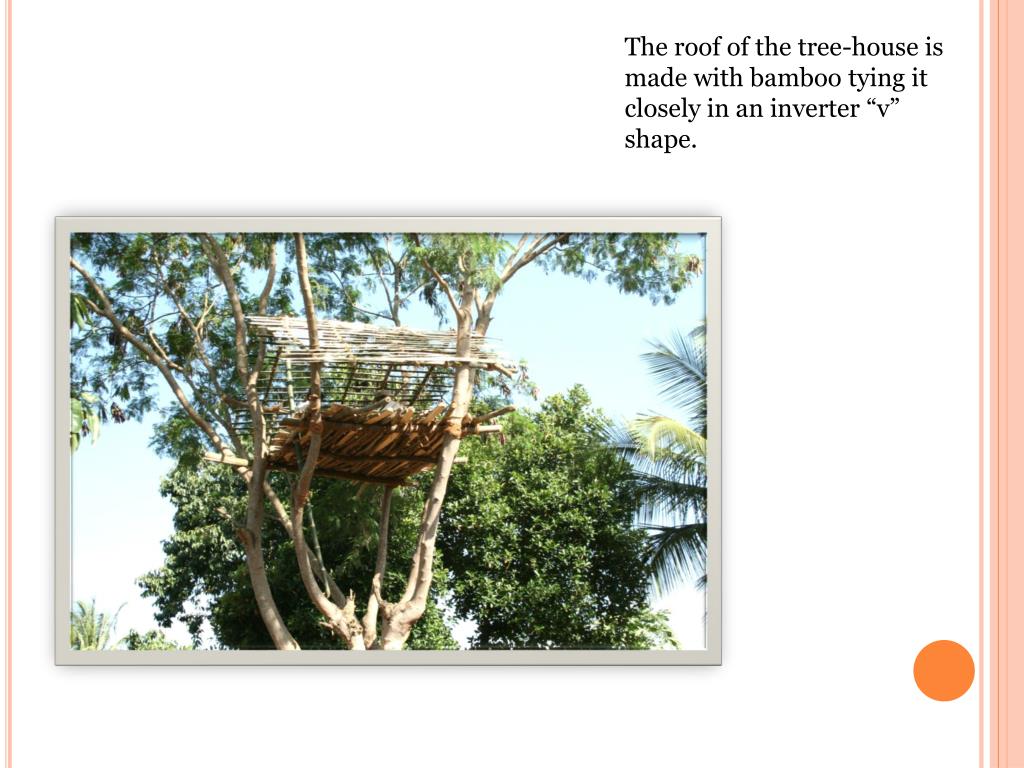 The roof of the tree-house is made with bamboo tying it closely in an inverter “v” shape.